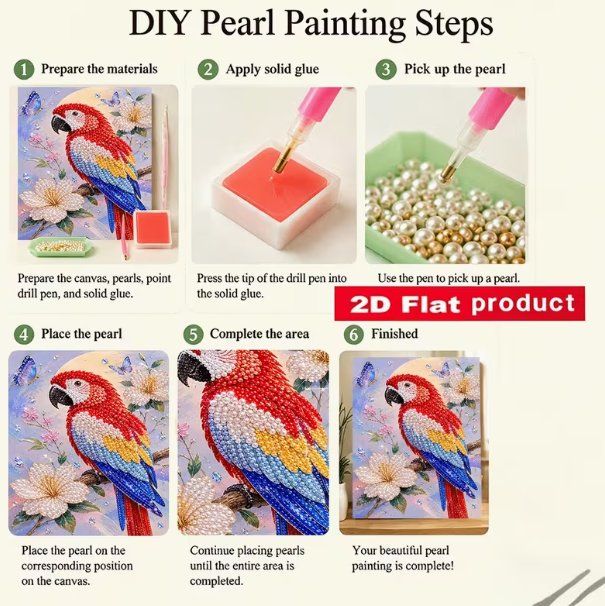 DIY Pearl Painting Steps

1 Prepare the materials

Prepare the canvas, pearls, point drill pen, and solid glue.

2 Apply solid glue

Press the tip of the drill pen into the solid glue.

3 Pick up the pearl

Use the pen to pick up a pearl.

2D Flat product

4 Place the pearl

Place the pearl on the corresponding position on the canvas.

5 Complete the area

Continue placing pearls until the entire area is completed.

6 Finished

Your beautiful pearl painting is complete!